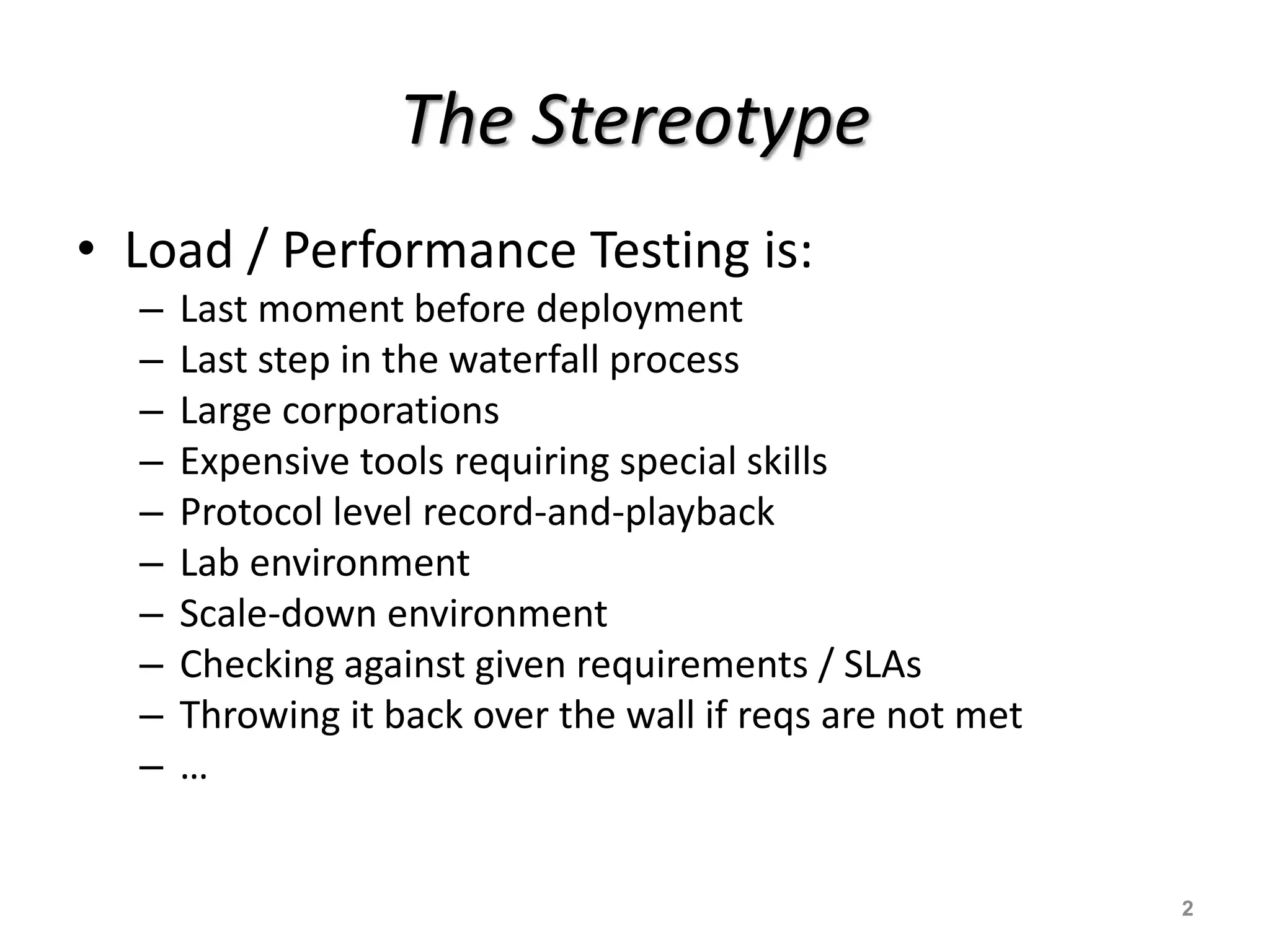 The Stereotype

• Load / Performance Testing is:
– Last moment before deployment
– Last step in the waterfall process
– Large corporations
– Expensive tools requiring special skills
– Protocol level record-and-playback
– Lab environment
– Scale-down environment
– Checking against given requirements / SLAs
– Throwing it back over the wall if reqs are not met
– …

2